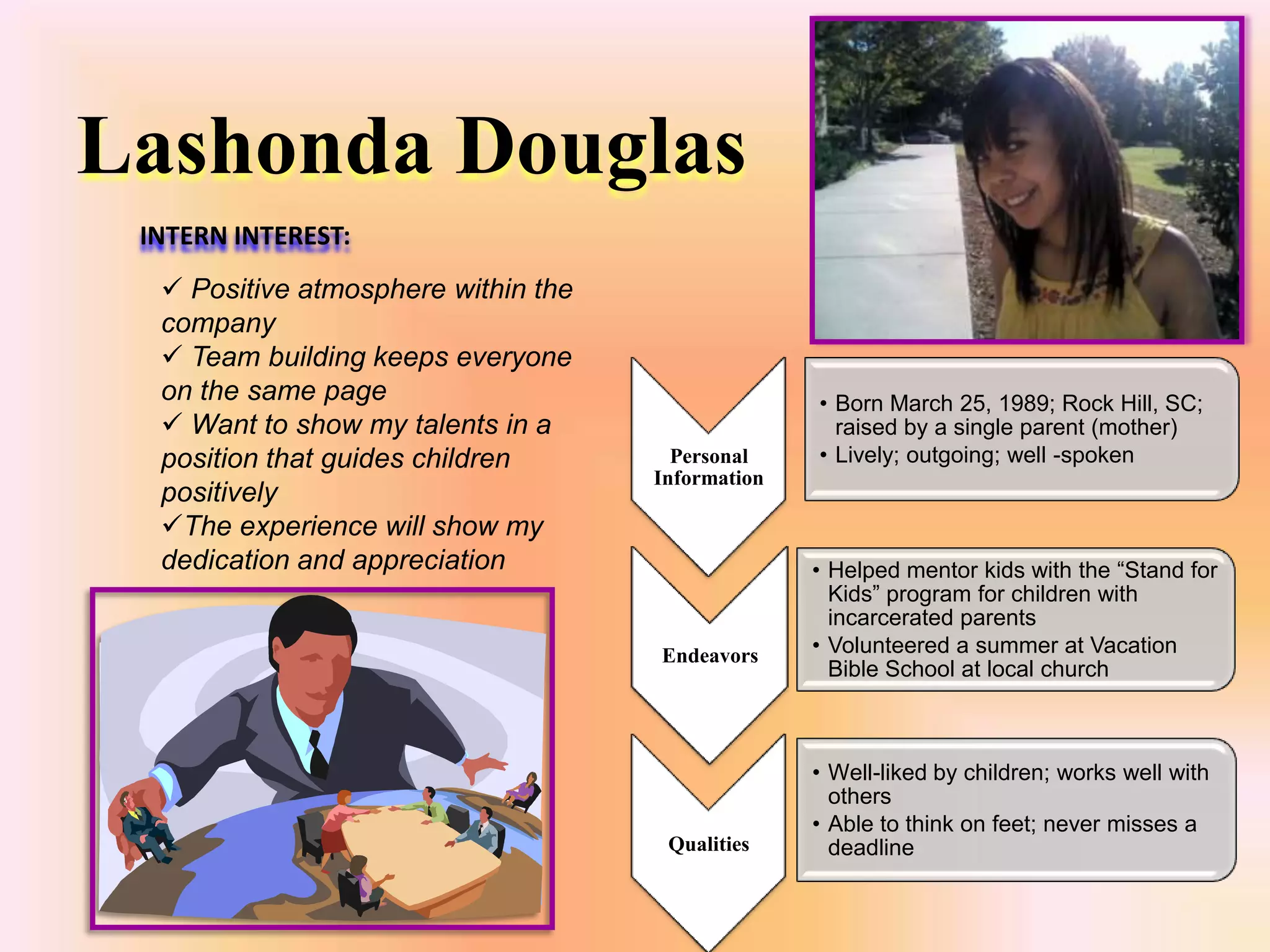 Lashonda Douglas

INTERN INTEREST:

✓ Positive atmosphere within the company
✓ Team building keeps everyone on the same page
✓ Want to show my talents in a position that guides children positively
✓The experience will show my dedication and appreciation

Personal Information

• Born March 25, 1989; Rock Hill, SC; raised by a single parent (mother)
• Lively; outgoing; well -spoken

Endeavors

• Helped mentor kids with the “Stand for Kids” program for children with incarcerated parents
• Volunteered a summer at Vacation Bible School at local church

Qualities

• Well-liked by children; works well with others
• Able to think on feet; never misses a deadline